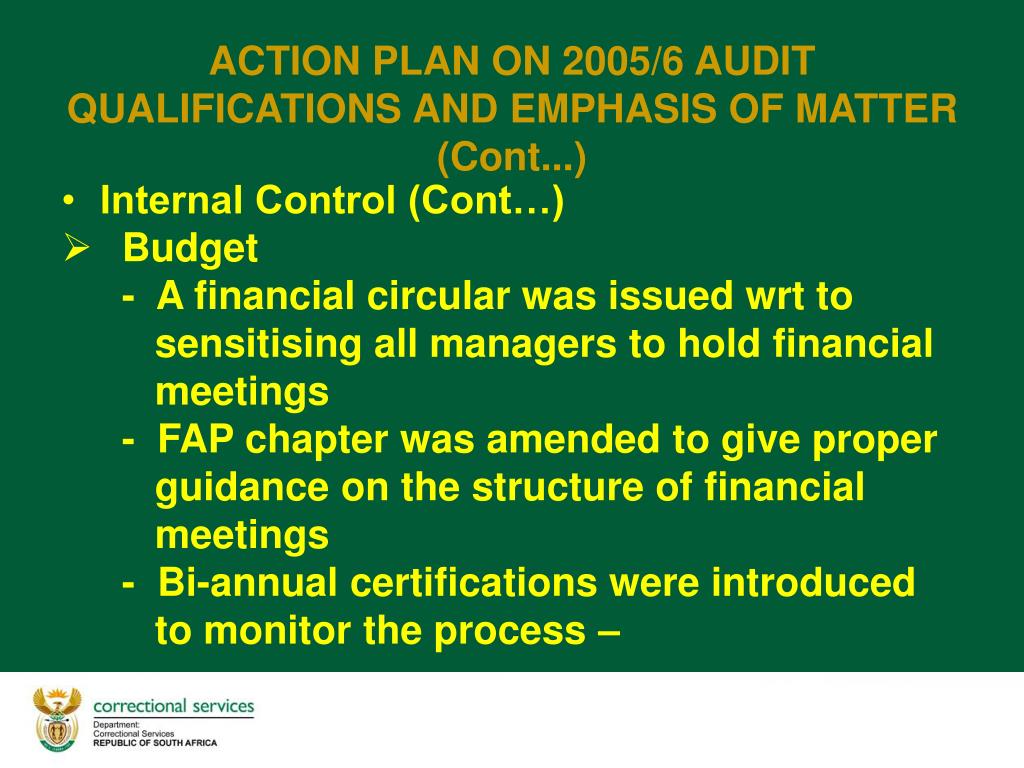 ACTION PLAN ON 2005/6 AUDIT QUALIFICATIONS AND EMPHASIS OF MATTER (Cont...)

• Internal Control (Cont…)

➢ Budget

- A financial circular was issued wrt to sensitising all managers to hold financial meetings

- FAP chapter was amended to give proper guidance on the structure of financial meetings

- Bi-annual certifications were introduced to monitor the process –

correctional services

Department:
Correctional Services
REPUBLIC OF SOUTH AFRICA